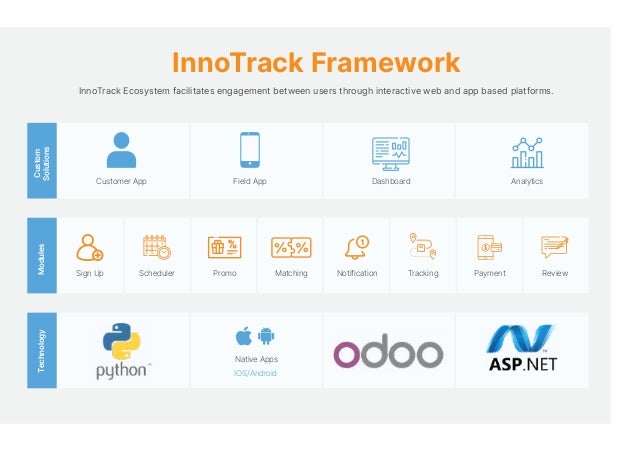 InnoTrack Framework

InnoTrack Ecosystem facilitates engagement between users through interactive web and app based platforms.

Custom Solutions

Customer App

Field App

Dashboard

Analytics

Modules

Sign Up

Scheduler

Promo

Matching

Notification

Tracking

Payment

Review

Technology

python™

Native Apps

IOS/Android

odoo

ASP.NET